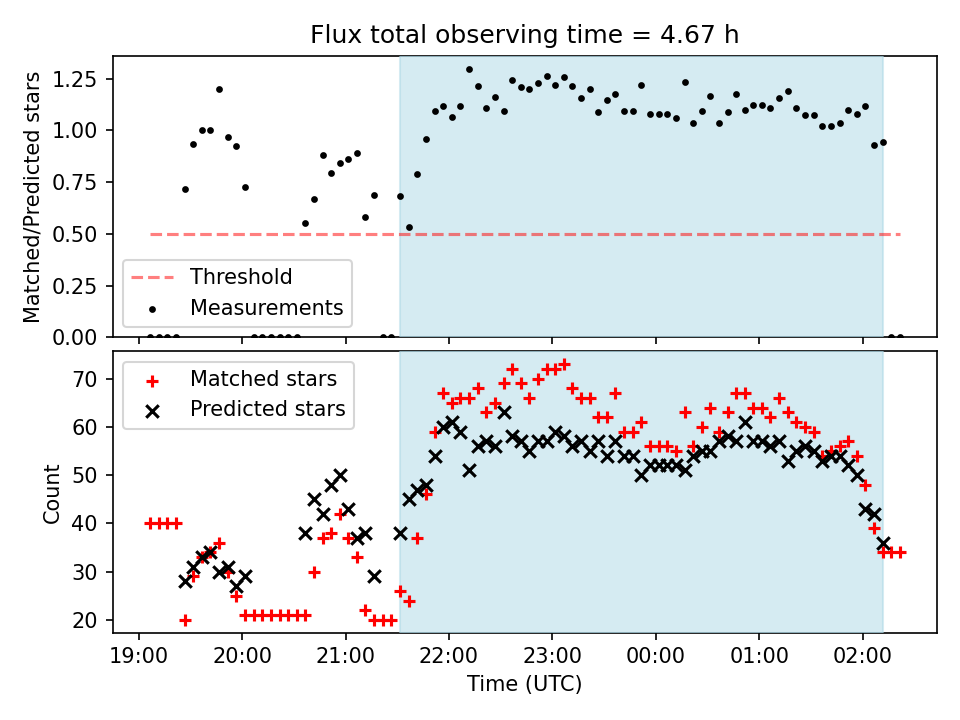 Flux total observing time = 4.67 h

Matched/Predicted stars

1.25
1.00
0.75
0.50
0.25
0.00

Threshold
Measurements

Count

70
60
50
40
30
20

Matched stars
Predicted stars

19:00 20:00 21:00 22:00 23:00 00:00 01:00 02:00

Time (UTC)